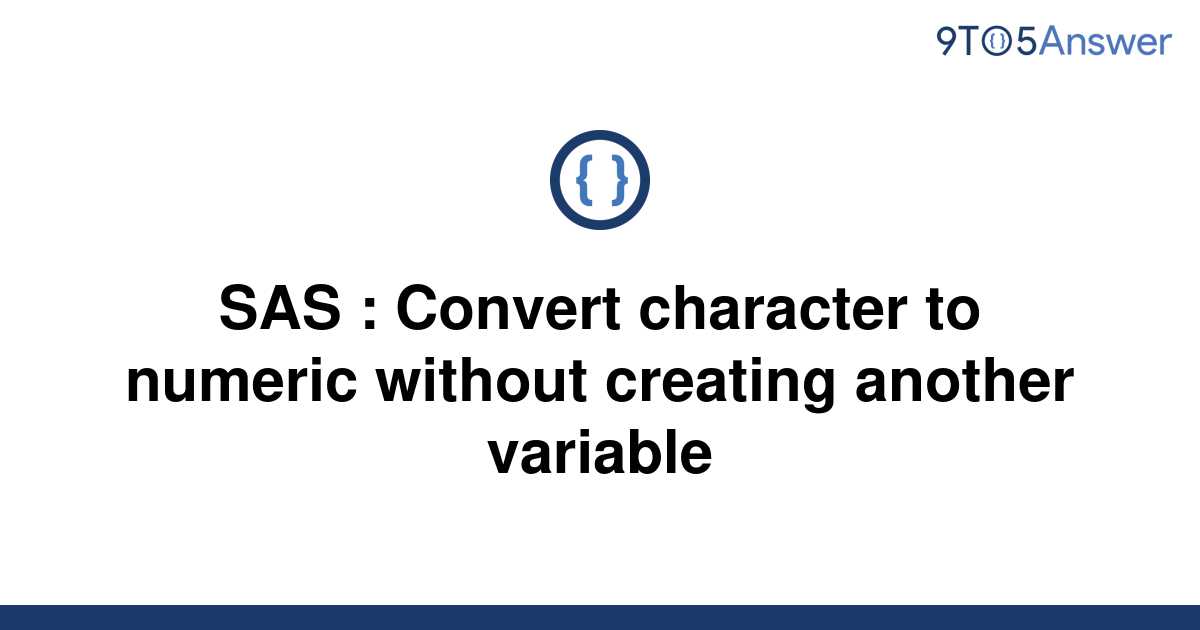 9TO5Answer

{ }

SAS : Convert character to numeric without creating another variable